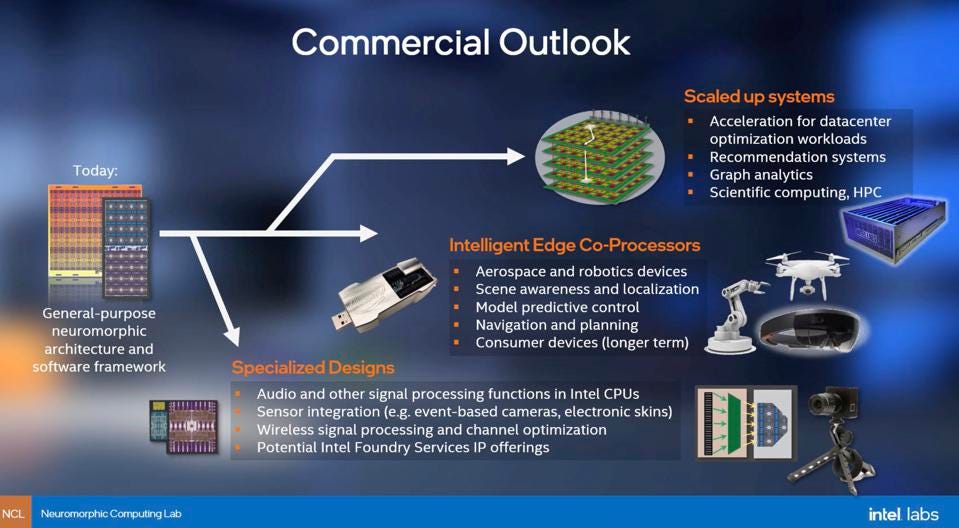 Commercial Outlook

Today:

General-purpose neuromorphic architecture and software framework

Scaled up systems

- Acceleration for datacenter optimization workloads
- Recommendation systems
- Graph analytics
- Scientific computing, HPC

Intelligent Edge Co-Processors

- Aerospace and robotics devices
- Scene awareness and localization
- Model predictive control
- Navigation and planning
- Consumer devices (longer term)

Specialized Designs

- Audio and other signal processing functions in Intel CPUs
- Sensor integration (e.g. event-based cameras, electronic skins)
- Wireless signal processing and channel optimization
- Potential Intel Foundry Services IP offerings

NCL Neuromorphic Computing Lab

intel. labs